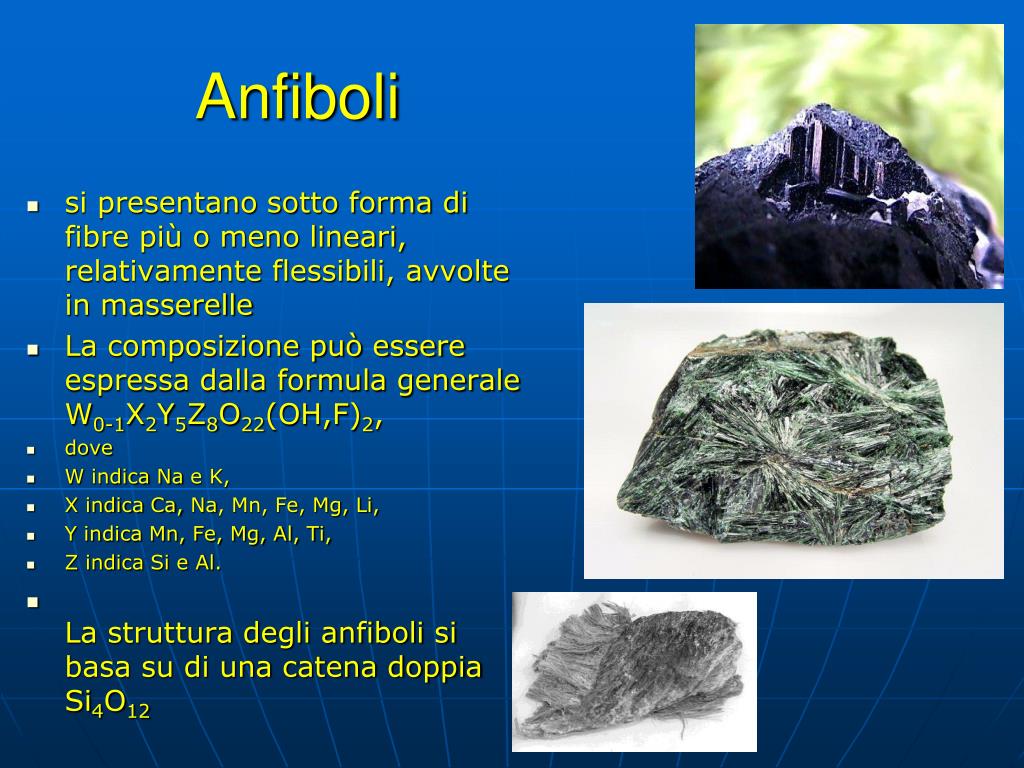 Anfiboli

- si presentano sotto forma di fibre più o meno lineari, relativamente flessibili, avvolte in masserelle
- La composizione può essere espressa dalla formula generale $W_{0-1}X_2Y_5Z_8O_{22}(OH,F)_2$,
- dove
- W indica Na e K,
- X indica Ca, Na, Mn, Fe, Mg, Li,
- Y indica Mn, Fe, Mg, Al, Ti,
- Z indica Si e Al.
- La struttura degli anfiboli si basa su di una catena doppia $Si_4O_{12}$